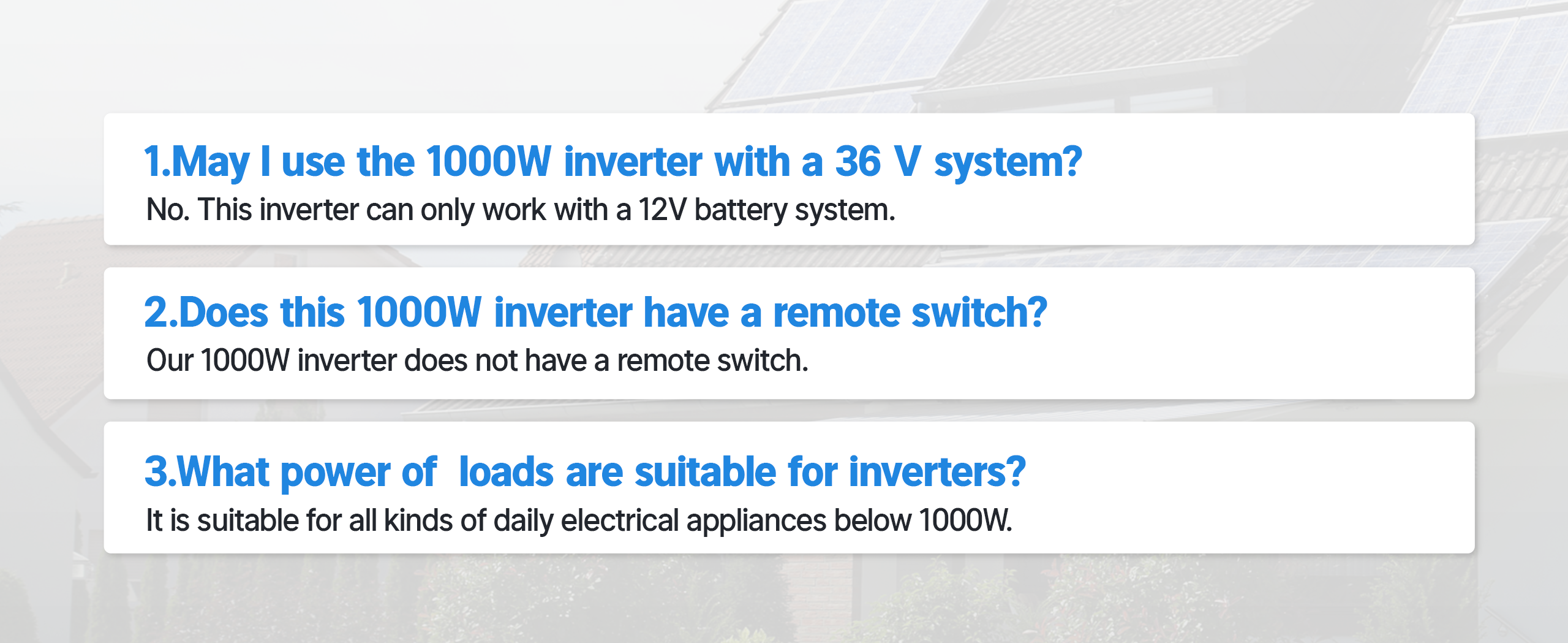 1.May I use the 1000W inverter with a 36 V system?
No. This inverter can only work with a 12V battery system.

2.Does this 1000W inverter have a remote switch?
Our 1000W inverter does not have a remote switch.

3.What power of  loads are suitable for inverters?
It is suitable for all kinds of daily electrical appliances below 1000W.